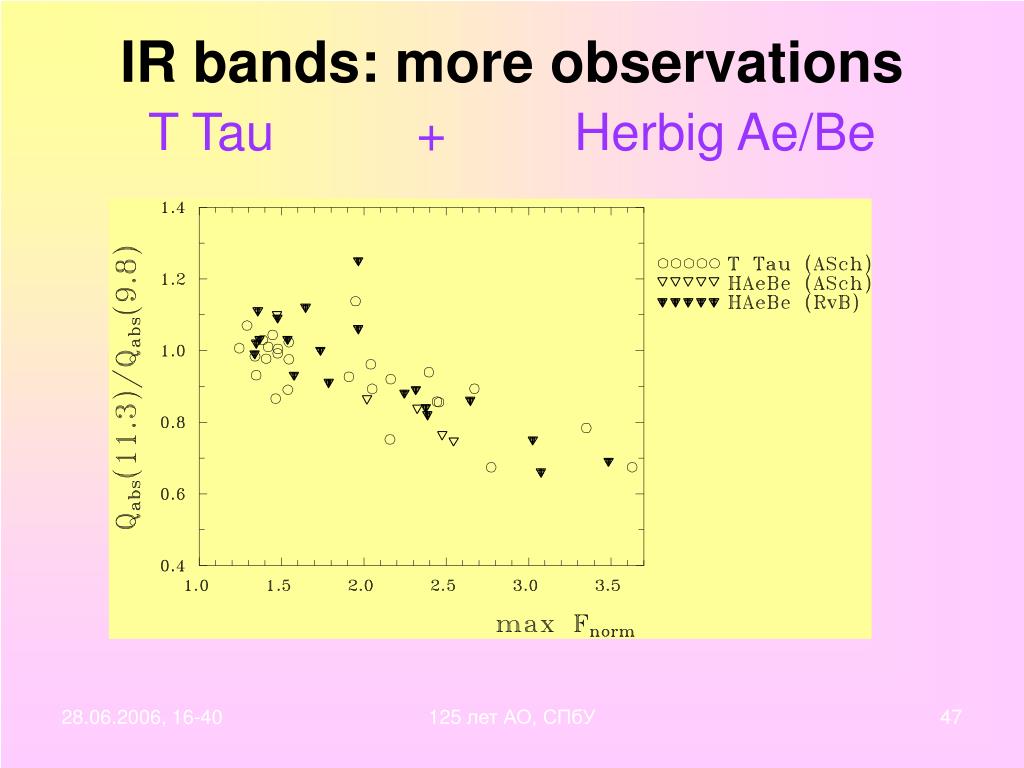 IR bands: more observations

T Tau + Herbig Ae/Be

$Q_{abs}(11.3)/Q_{abs}(9.8)$

1.4
1.2
1.0
0.8
0.6
0.4

1.0 1.5 2.0 2.5 3.0 3.5

max $F_{norm}$

○○○○○ T Tau (ASch)
▽▽▽▽▽ HAeBe (ASch)
▼▼▼▼▼ HAeBe (RvB)

28.06.2006, 16-40

125 лет АО, СПбУ

47